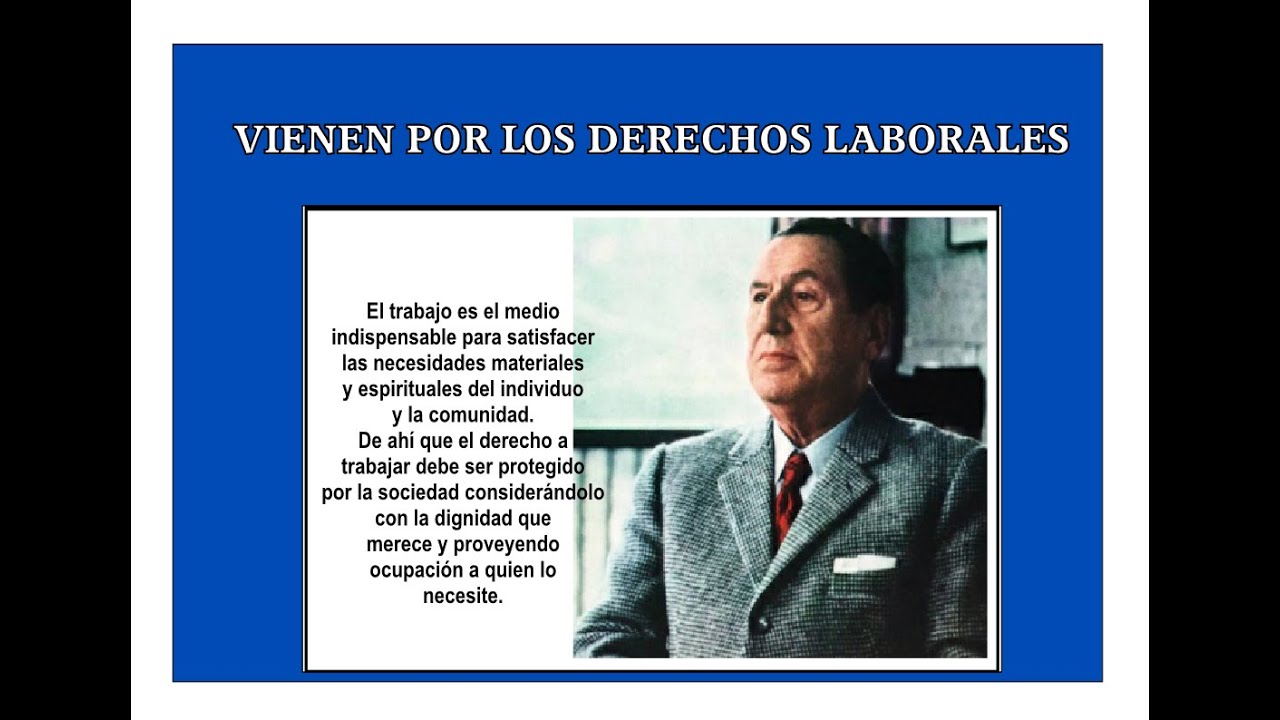 VIENEN POR LOS DERECHOS LABORALES

El trabajo es el medio indispensable para satisfacer las necesidades materiales y espirituales del individuo y la comunidad.
De ahí que el derecho a trabajar debe ser protegido por la sociedad considerándolo con la dignidad que merece y proveyendo ocupación a quien lo necesite.